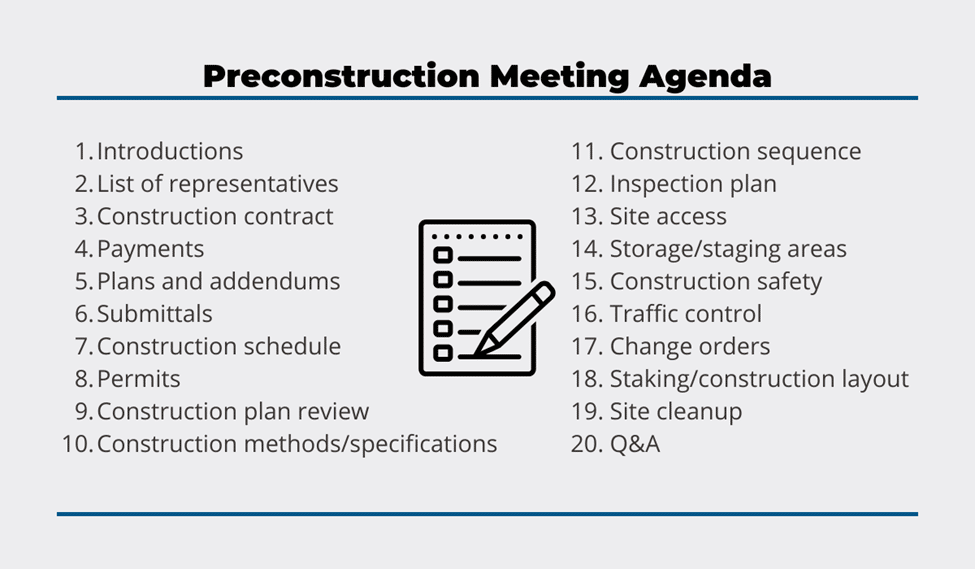 Preconstruction Meeting Agenda

1. Introductions
2. List of representatives
3. Construction contract
4. Payments
5. Plans and addendums
6. Submittals
7. Construction schedule
8. Permits
9. Construction plan review
10. Construction methods/specifications

11. Construction sequence
12. Inspection plan
13. Site access
14. Storage/staging areas
15. Construction safety
16. Traffic control
17. Change orders
18. Staking/construction layout
19. Site cleanup
20. Q&A